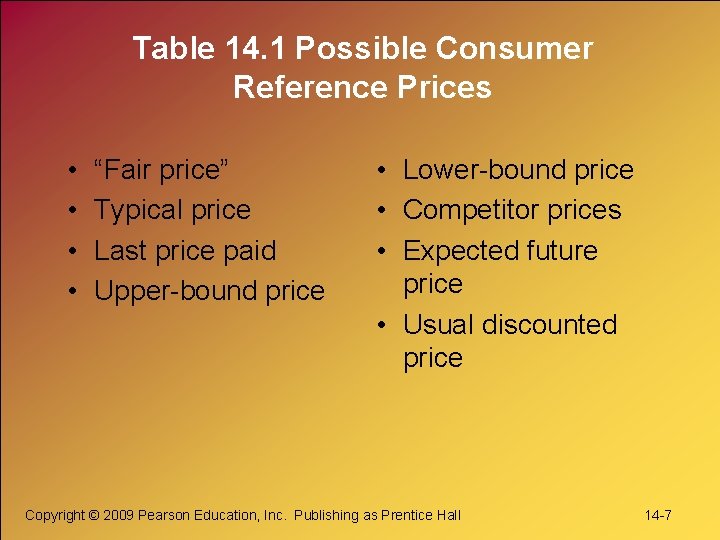 Table 14.1 Possible Consumer Reference Prices

• “Fair price”
• Typical price
• Last price paid
• Upper-bound price

• Lower-bound price
• Competitor prices
• Expected future price
• Usual discounted price

Copyright © 2009 Pearson Education, Inc. Publishing as Prentice Hall

14-7